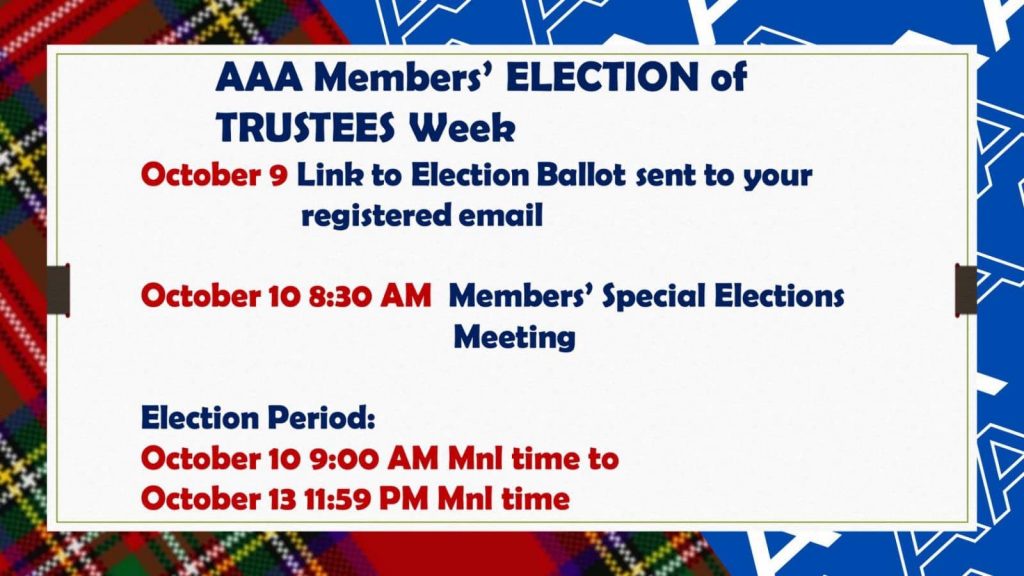 AAA Members' ELECTION of TRUSTEES Week

October 9 Link to Election Ballot sent to your registered email

October 10 8:30 AM Members' Special Elections Meeting

Election Period:
October 10 9:00 AM Mnl time to
October 13 11:59 PM Mnl time